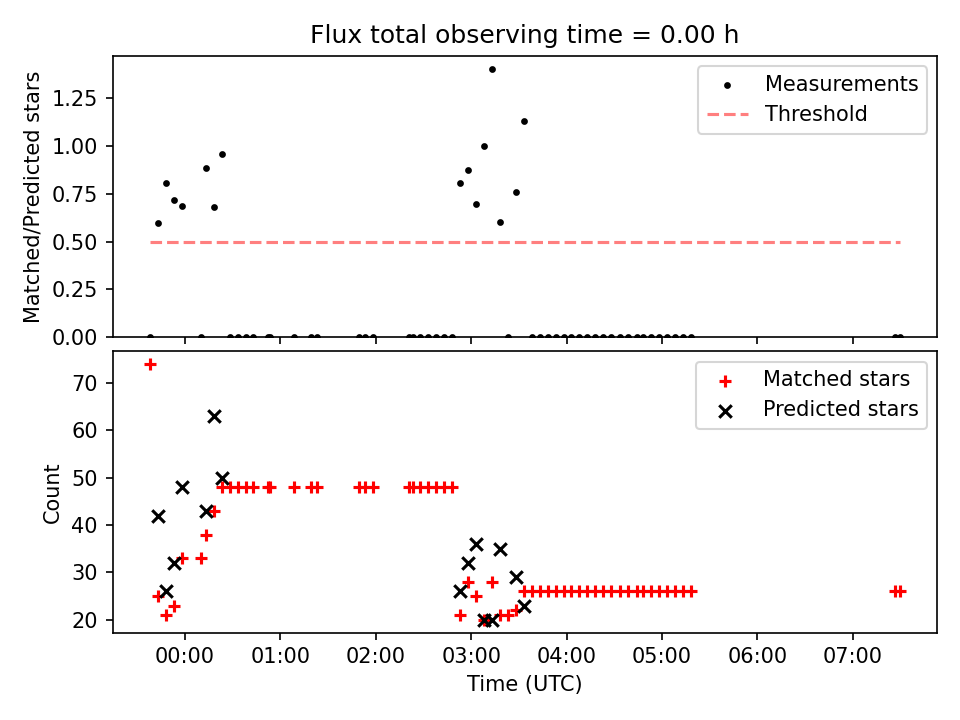 Flux total observing time = 0.00 h

Matched/Predicted stars

1.25
1.00
0.75
0.50
0.25
0.00

Measurements
Threshold

Count

70
60
50
40
30
20

Matched stars
Predicted stars

00:00 01:00 02:00 03:00 04:00 05:00 06:00 07:00

Time (UTC)